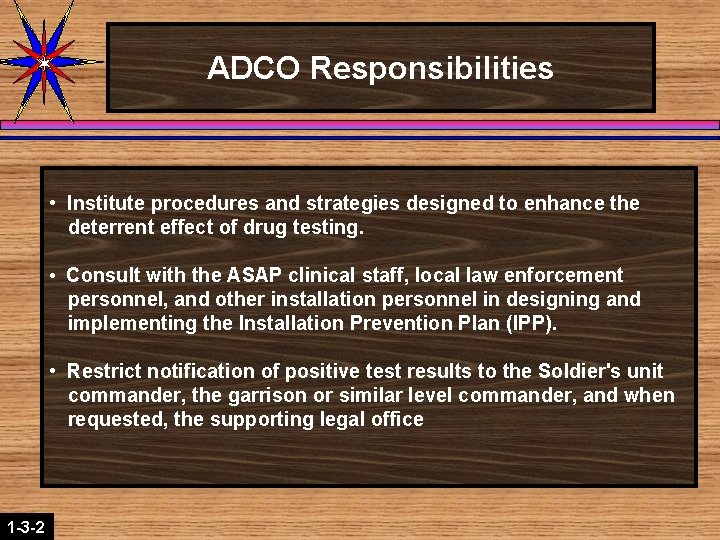 ADCO Responsibilities

• Institute procedures and strategies designed to enhance the deterrent effect of drug testing.

• Consult with the ASAP clinical staff, local law enforcement personnel, and other installation personnel in designing and implementing the Installation Prevention Plan (IPP).

• Restrict notification of positive test results to the Soldier's unit commander, the garrison or similar level commander, and when requested, the supporting legal office

1-3-2